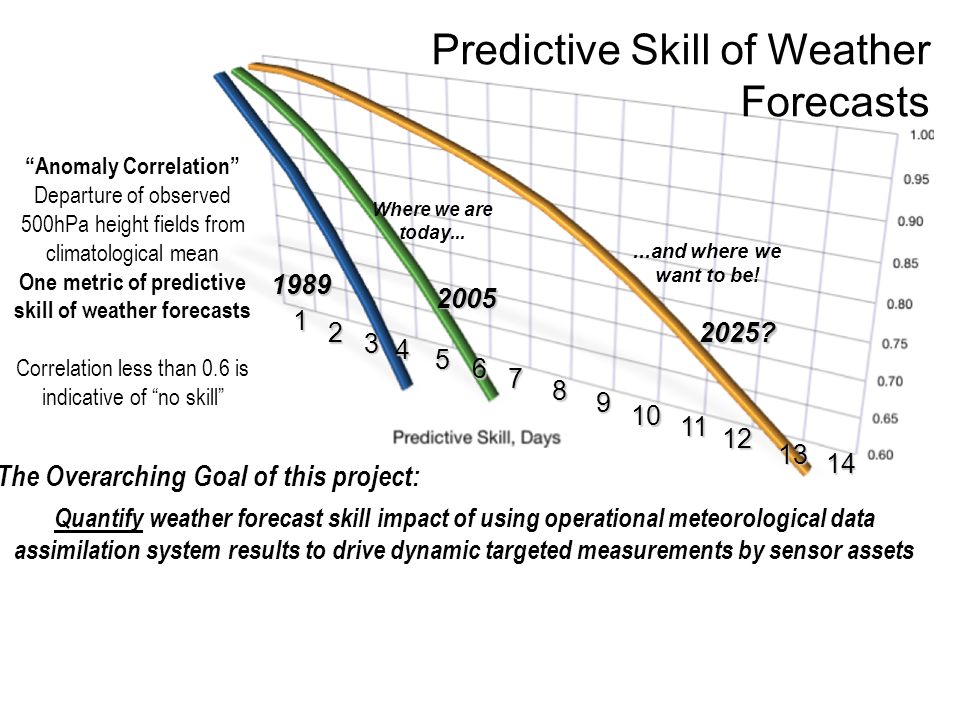 Predictive Skill of Weather Forecasts

"Anomaly Correlation"
Departure of observed 500hPa height fields from climatological mean
One metric of predictive skill of weather forecasts

Correlation less than 0.6 is indicative of "no skill"

Where we are today...

...and where we want to be!

1989

2005

2025?

1.00
0.95
0.90
0.85
0.80
0.75
0.70
0.65
0.60

1 2 3 4 5 6 7 8 9 10 11 12 13 14

Predictive Skill, Days

The Overarching Goal of this project:

Quantify weather forecast skill impact of using operational meteorological data assimilation system results to drive dynamic targeted measurements by sensor assets